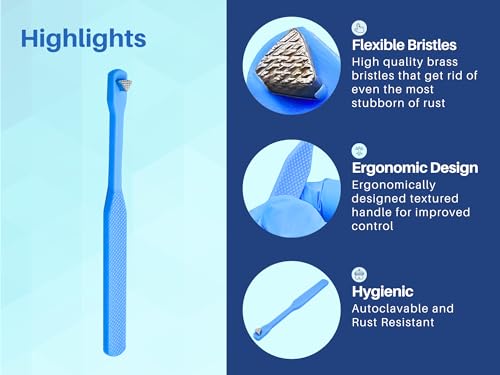 Highlights

Flexible Bristles
High quality brass bristles that get rid of even the most stubborn of rust

Ergonomic Design
Ergonomically designed textured handle for improved control

Hygienic
Autoclavable and Rust Resistant